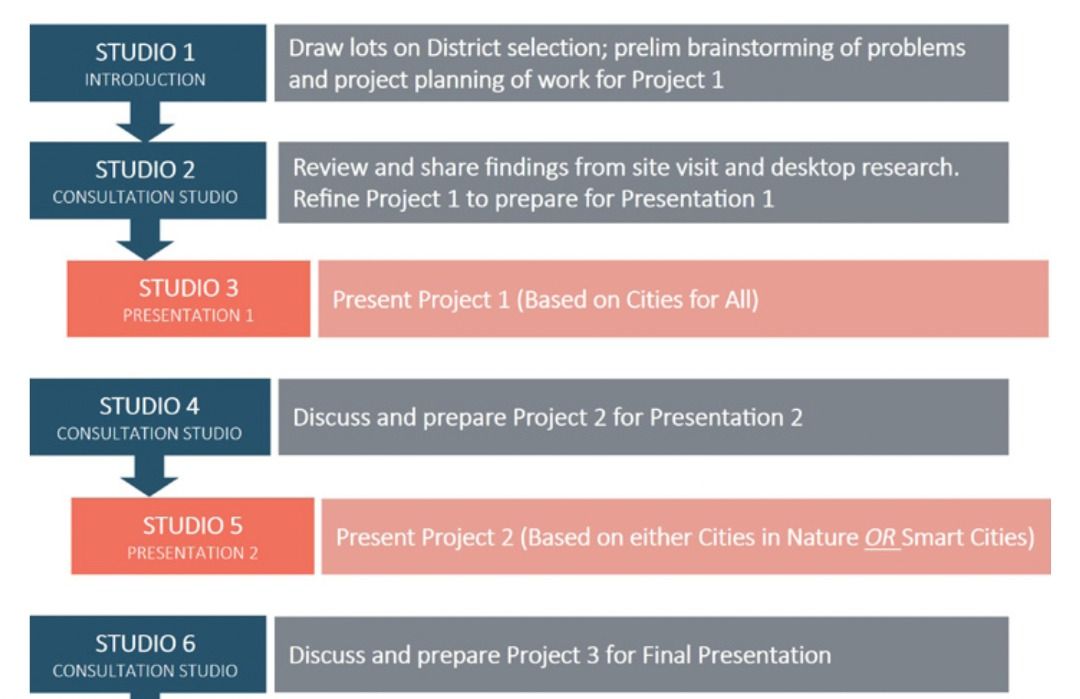 STUDIO 1
INTRODUCTION

Draw lots on District selection; prelim brainstorming of problems and project planning of work for Project 1

STUDIO 2
CONSULTATION STUDIO

Review and share findings from site visit and desktop research. Refine Project 1 to prepare for Presentation 1

STUDIO 3
PRESENTATION 1

Present Project 1 (Based on Cities for All)

STUDIO 4
CONSULTATION STUDIO

Discuss and prepare Project 2 for Presentation 2

STUDIO 5
PRESENTATION 2

Present Project 2 (Based on either Cities in Nature OR Smart Cities)

STUDIO 6
CONSULTATION STUDIO

Discuss and prepare Project 3 for Final Presentation